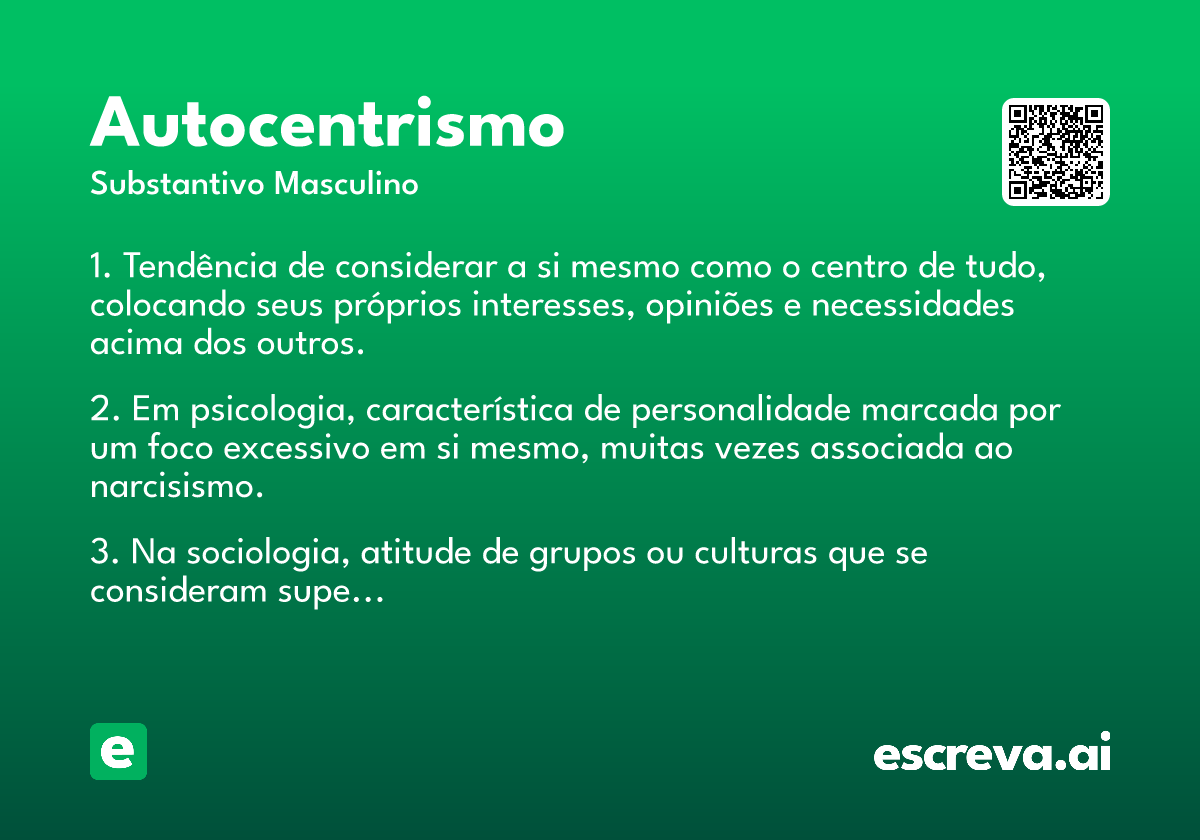 Autocentrismo
Substantivo Masculino

1. Tendência de considerar a si mesmo como o centro de tudo, colocando seus próprios interesses, opiniões e necessidades acima dos outros.

2. Em psicologia, característica de personalidade marcada por um foco excessivo em si mesmo, muitas vezes associada ao narcisismo.

3. Na sociologia, atitude de grupos ou culturas que se consideram supe...

e

escreva.ai